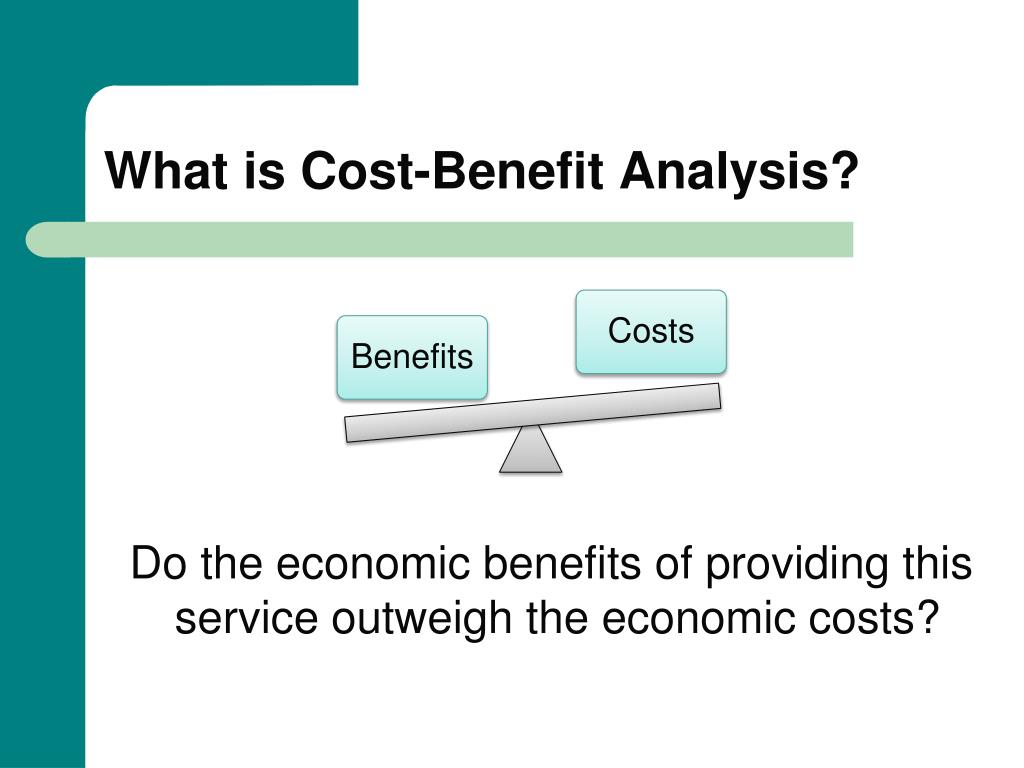 What is Cost-Benefit Analysis?

Benefits

Costs

Do the economic benefits of providing this service outweigh the economic costs?